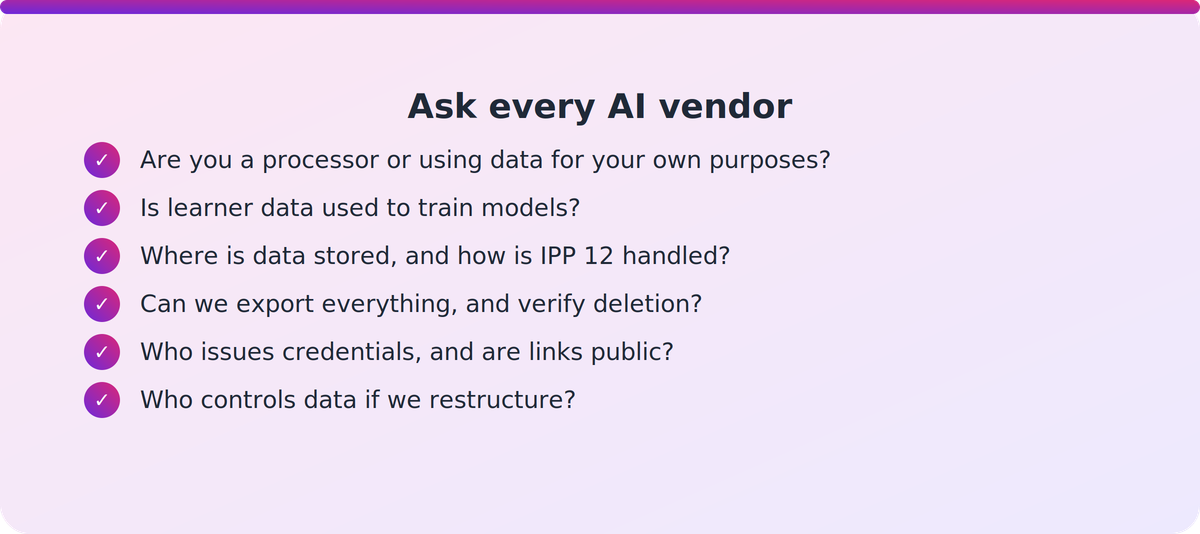 Ask every AI vendor

✓ Are you a processor or using data for your own purposes?
✓ Is learner data used to train models?
✓ Where is data stored, and how is IPP 12 handled?
✓ Can we export everything, and verify deletion?
✓ Who issues credentials, and are links public?
✓ Who controls data if we restructure?